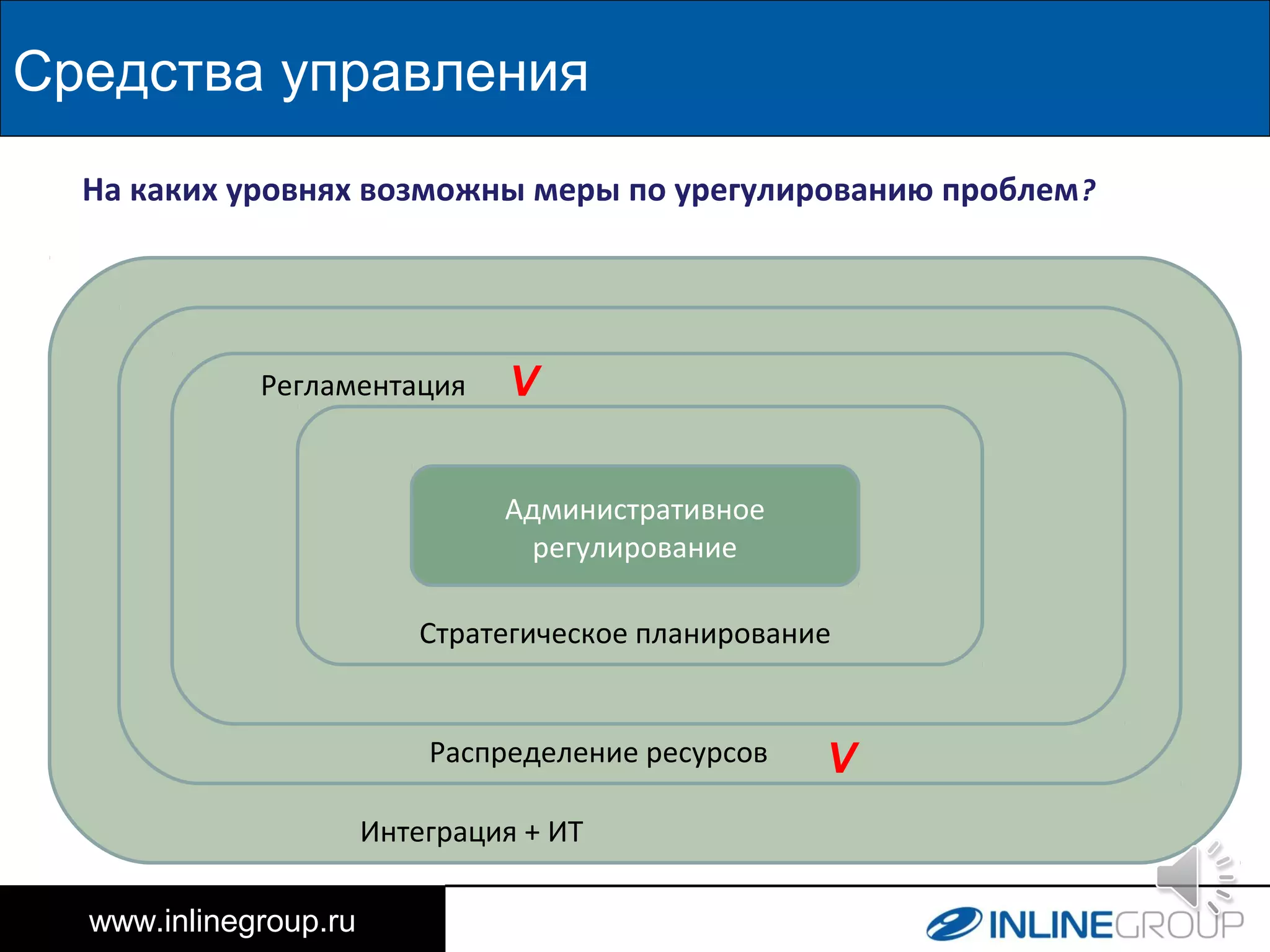 Средства управления

На каких уровнях возможны меры по урегулированию проблем?

Регламентация V

Административное регулирование

Стратегическое планирование

Распределение ресурсов V

Интеграция + ИТ

www.inlinegroup.ru

INLINEGROUP